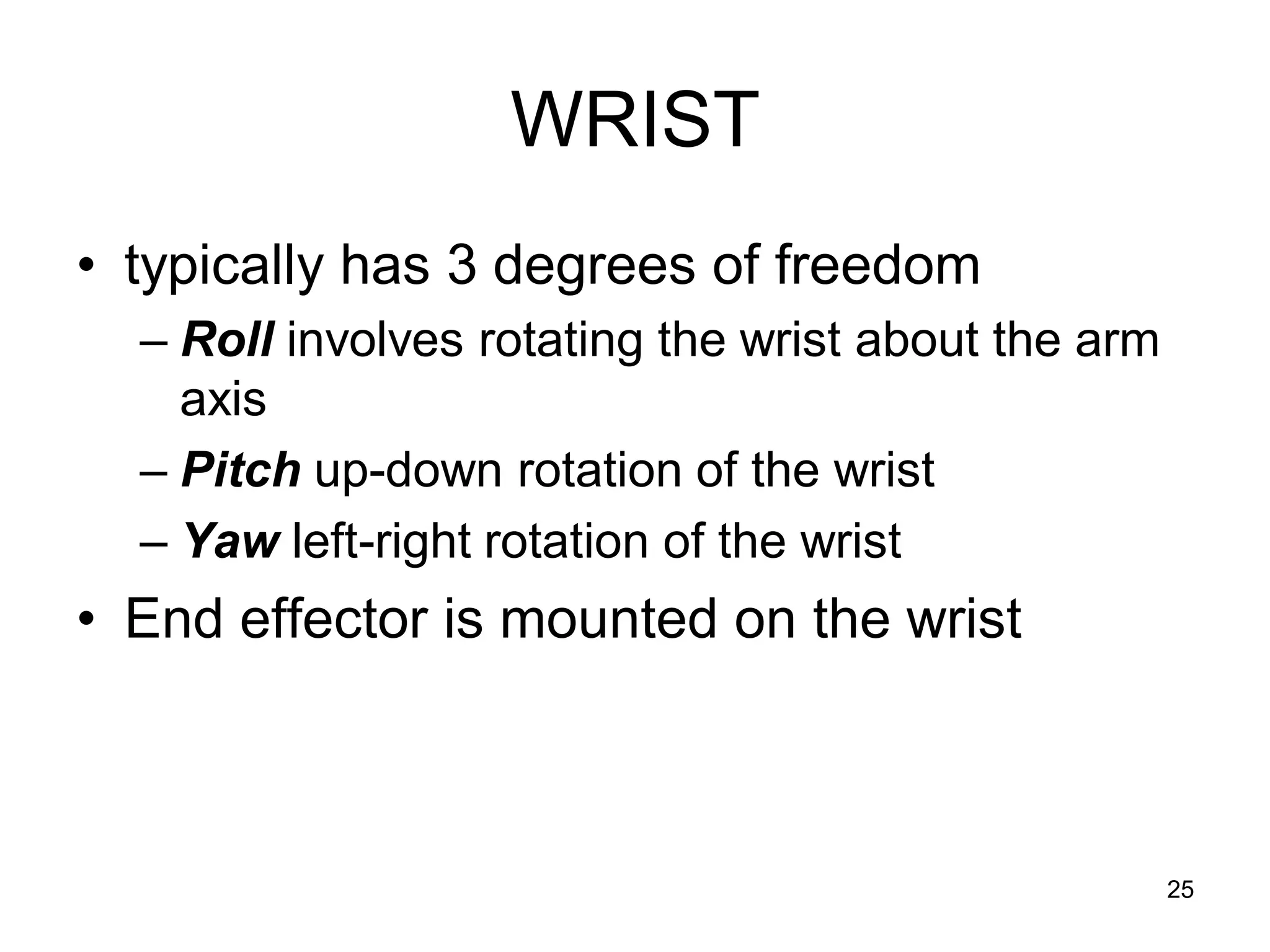 WRIST

• typically has 3 degrees of freedom
– Roll involves rotating the wrist about the arm axis
– Pitch up-down rotation of the wrist
– Yaw left-right rotation of the wrist
• End effector is mounted on the wrist

25